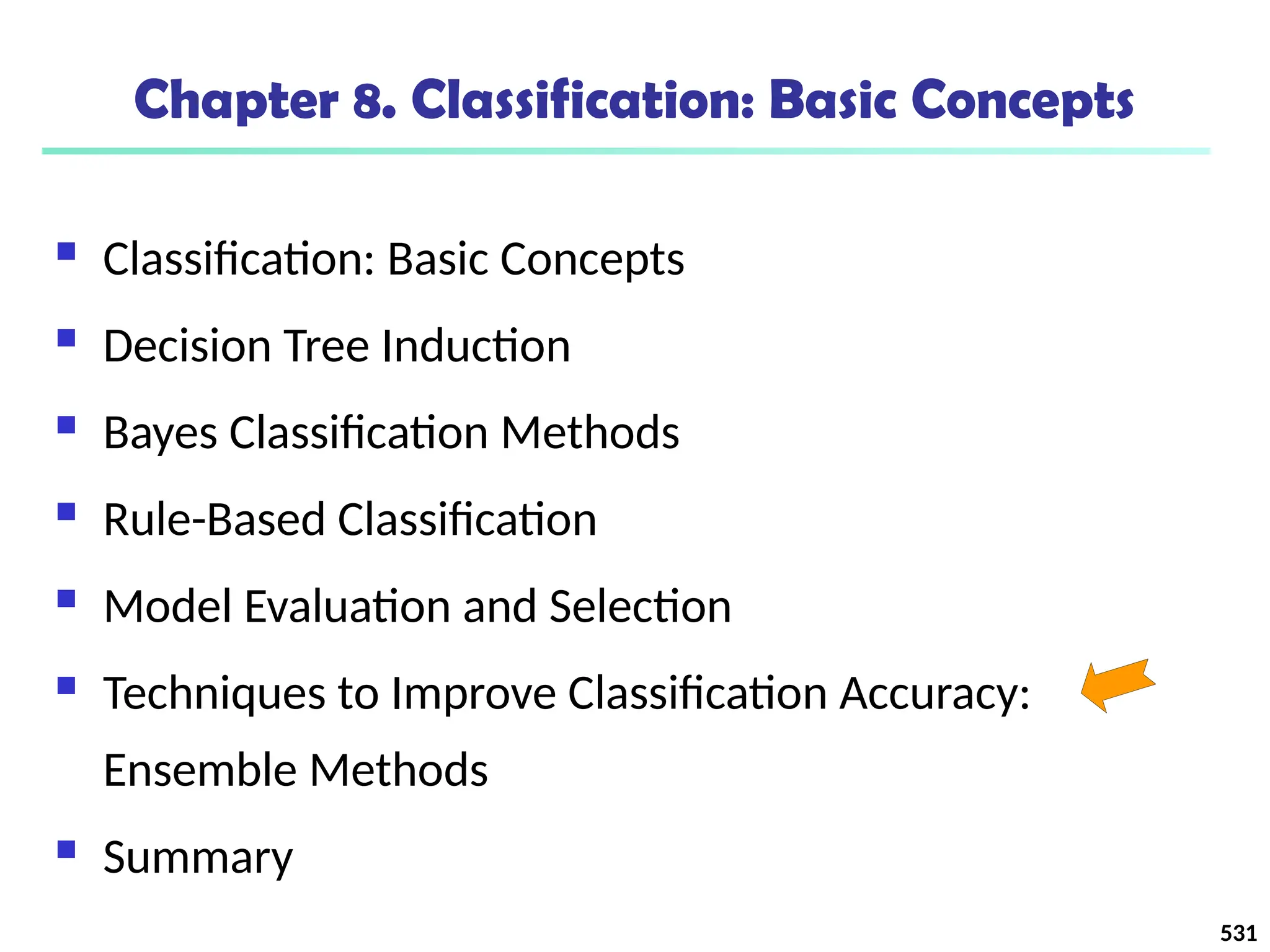 Chapter 8. Classification: Basic Concepts

- Classification: Basic Concepts
- Decision Tree Induction
- Bayes Classification Methods
- Rule-Based Classification
- Model Evaluation and Selection
- Techniques to Improve Classification Accuracy: Ensemble Methods
- Summary

531